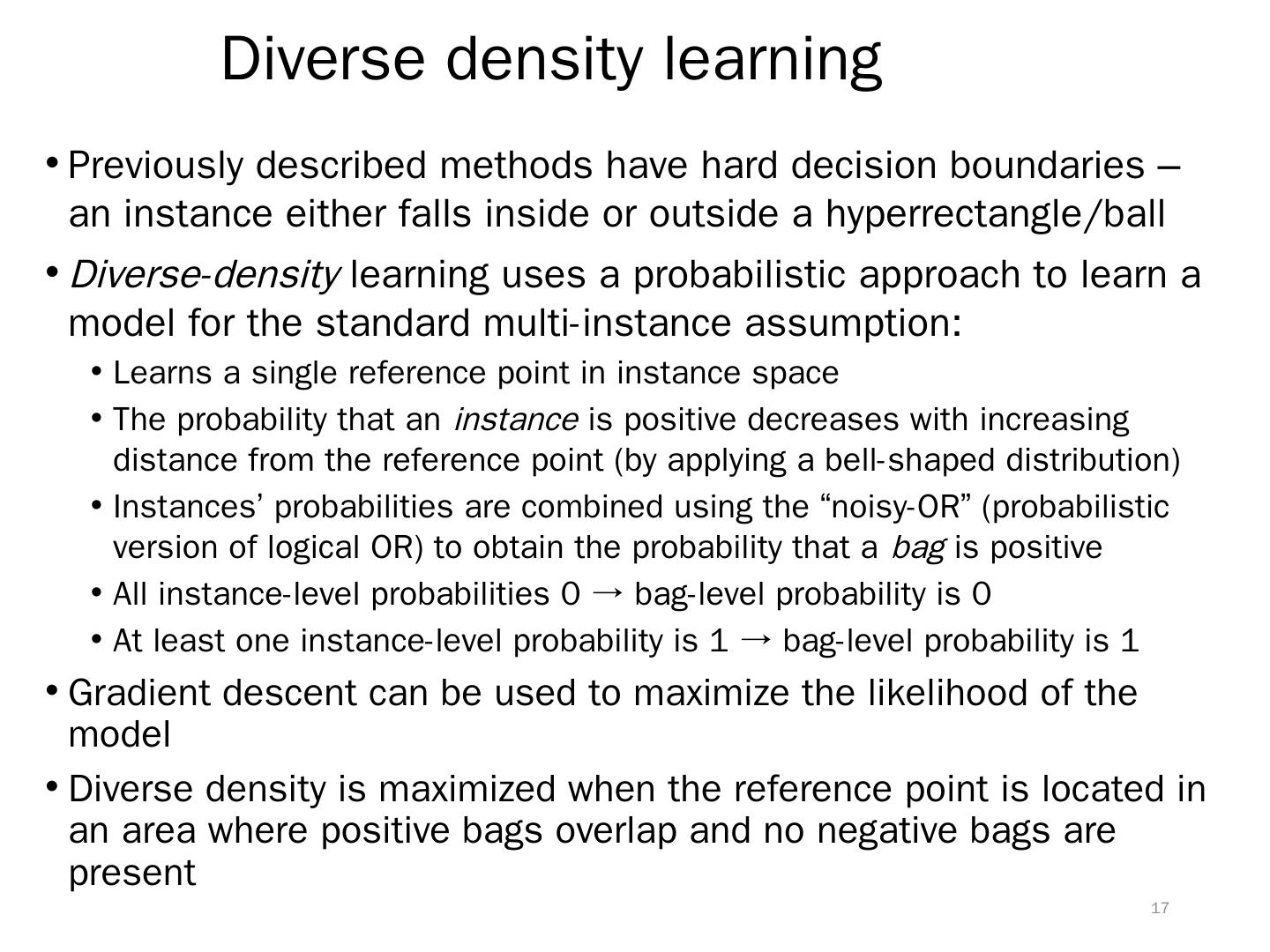 Diverse density learning

• Previously described methods have hard decision boundaries – an instance either falls inside or outside a hyperrectangle/ball

• Diverse-density learning uses a probabilistic approach to learn a model for the standard multi-instance assumption:

• Learns a single reference point in instance space

• The probability that an instance is positive decreases with increasing distance from the reference point (by applying a bell-shaped distribution)

• Instances' probabilities are combined using the "noisy-OR" (probabilistic version of logical OR) to obtain the probability that a bag is positive

• All instance-level probabilities 0 → bag-level probability is 0

• At least one instance-level probability is 1 → bag-level probability is 1

• Gradient descent can be used to maximize the likelihood of the model

• Diverse density is maximized when the reference point is located in an area where positive bags overlap and no negative bags are present

17